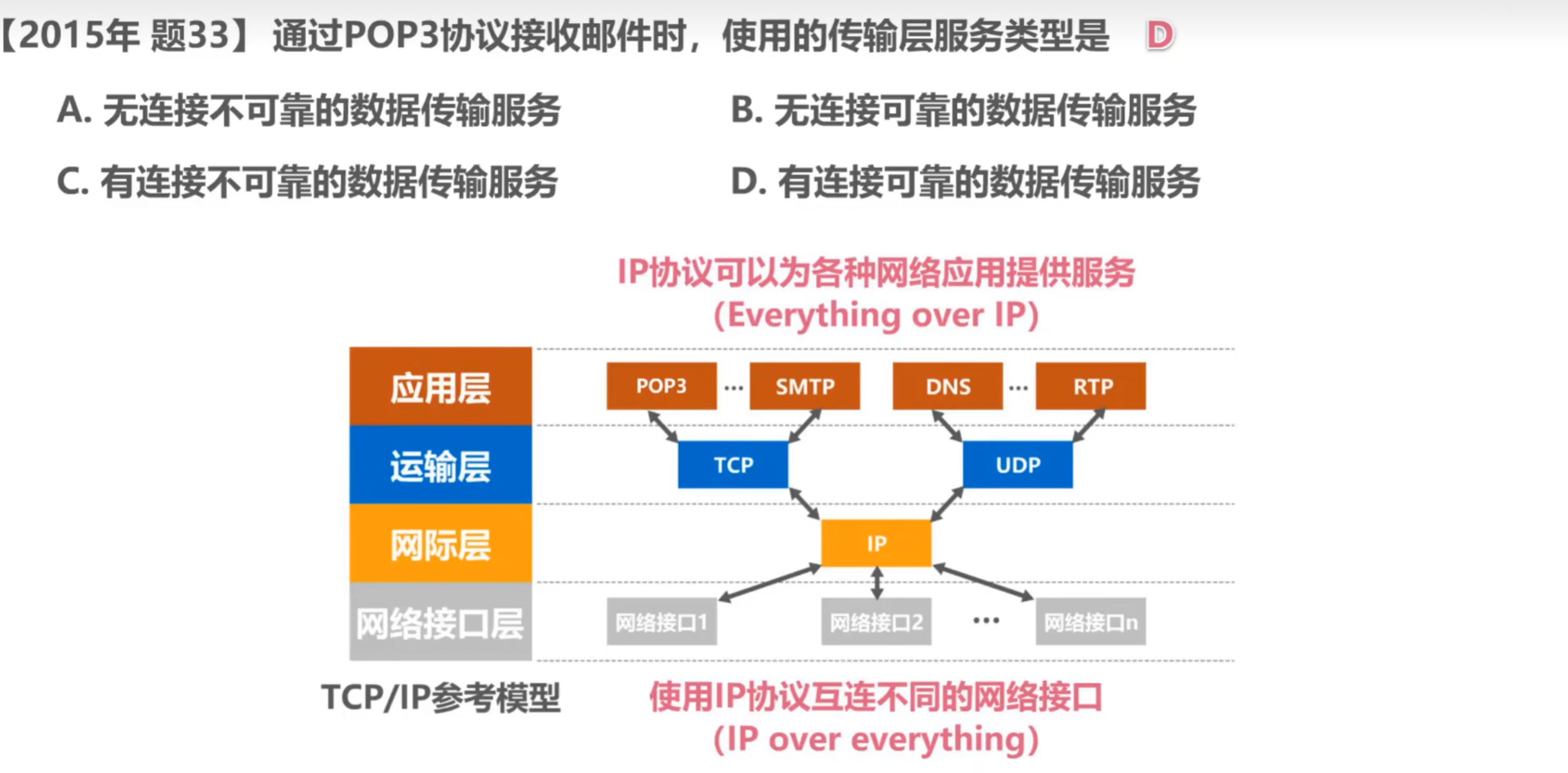 【2015年 题33】 通过POP3协议接收邮件时，使用的传输层服务类型是 D

A. 无连接不可靠的数据传输服务

B. 无连接可靠的数据传输服务

C. 有连接不可靠的数据传输服务

D. 有连接可靠的数据传输服务

IP协议可以为各种网络应用提供服务
(Everything over IP)

应用层

运输层

网际层

网络接口层

POP3 ··· SMTP DNS ··· RTP

TCP UDP

IP

网络接口1 网络接口2 ··· 网络接口n

TCP/IP参考模型

使用IP协议互连不同的网络接口
(IP over everything)